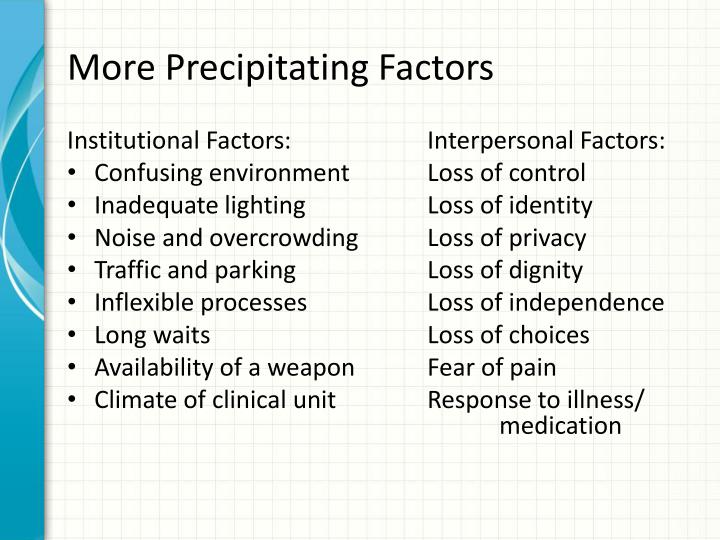 More Precipitating Factors

Institutional Factors:
• Confusing environment
• Inadequate lighting
• Noise and overcrowding
• Traffic and parking
• Inflexible processes
• Long waits
• Availability of a weapon
• Climate of clinical unit

Interpersonal Factors:
Loss of control
Loss of identity
Loss of privacy
Loss of dignity
Loss of independence
Loss of choices
Fear of pain
Response to illness/ medication